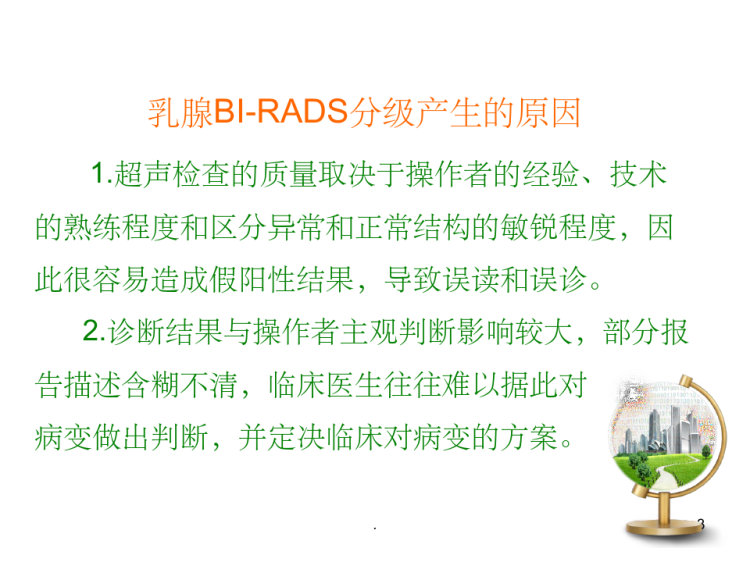 乳腺BI-RADS分级产生的原因

1.超声检查的质量取决于操作者的经验、技术的熟练程度和区分异常和正常结构的敏锐程度，因此很容易造成假阳性结果，导致误读和误诊。

2.诊断结果与操作者主观判断影响较大，部分报告描述含糊不清，临床医生往往难以据此对病变做出判断，并定决临床对病变的方案。

.

3